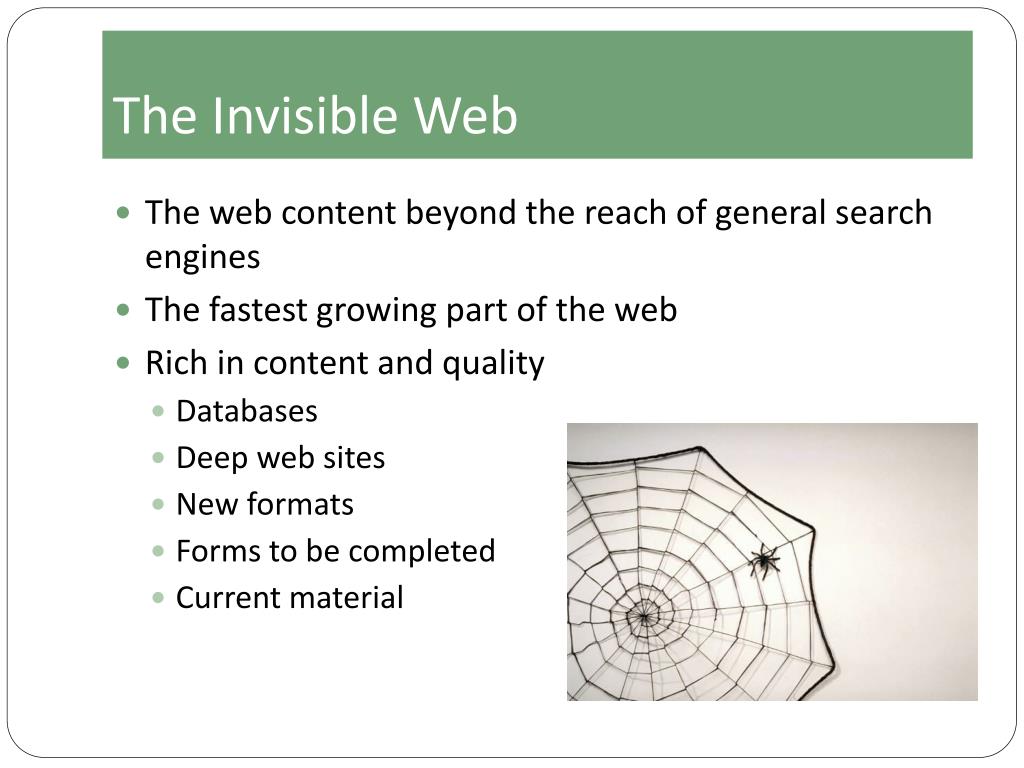 The Invisible Web

- The web content beyond the reach of general search engines
- The fastest growing part of the web
- Rich in content and quality
  - Databases
  - Deep web sites
  - New formats
  - Forms to be completed
  - Current material